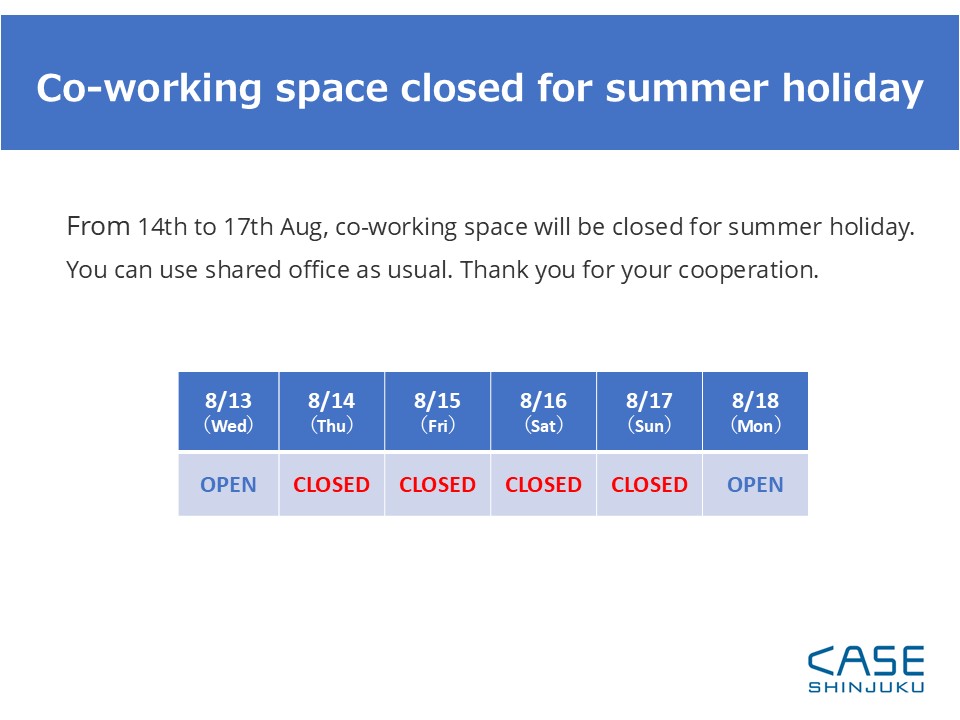 Co-working space closed for summer holiday

From 14th to 17th Aug, co-working space will be closed for summer holiday. You can use shared office as usual. Thank you for your cooperation.

| 8/13 （Wed） | 8/14 （Thu） | 8/15 （Fri） | 8/16 （Sat） | 8/17 （Sun） | 8/18 （Mon） |
|---|---|---|---|---|---|
| OPEN | CLOSED | CLOSED | CLOSED | CLOSED | OPEN |

CASE SHINJUKU